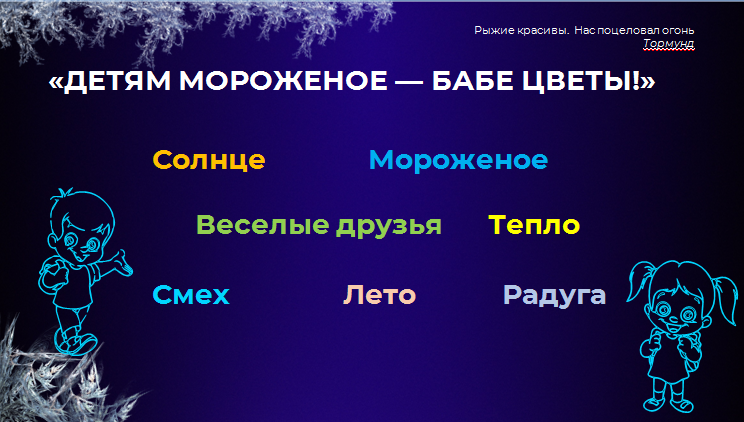 Рыжие красивы. Нас поцеловал огонь
Тормунд

«ДЕТЯМ МОРОЖЕНОЕ — БАБЕ ЦВЕТЫ!»

Солнце Мороженое

Веселые друзья Тепло

Смех Лето Радуга